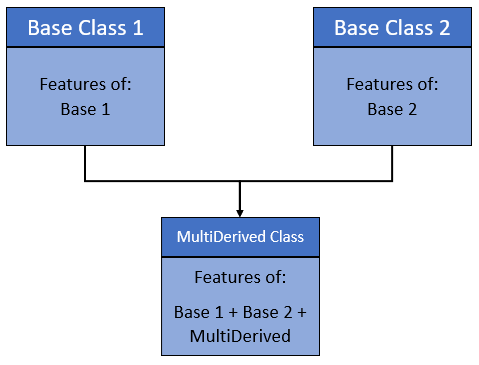 Base Class 1

Features of:
Base 1

Base Class 2

Features of:
Base 2

MultiDerived Class

Features of:

Base 1 + Base 2 + MultiDerived